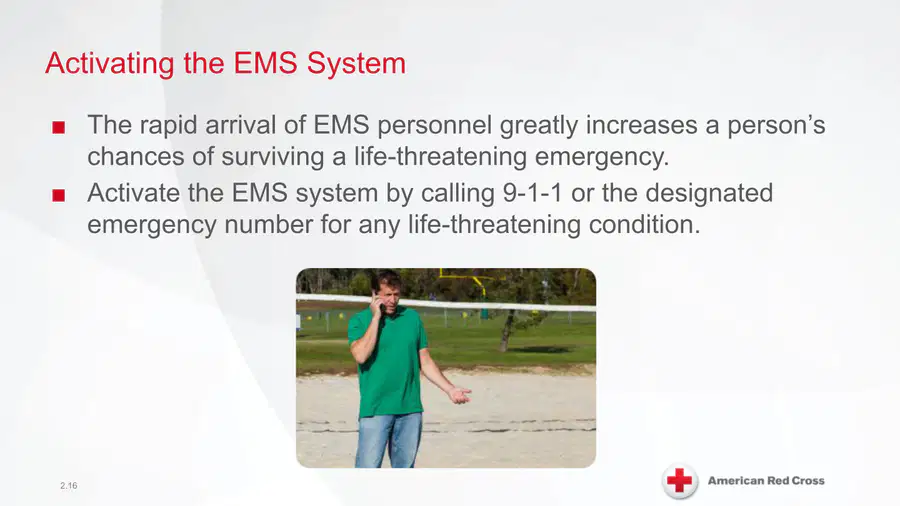 Activating the EMS System

■ The rapid arrival of EMS personnel greatly increases a person's chances of surviving a life-threatening emergency.

■ Activate the EMS system by calling 9-1-1 or the designated emergency number for any life-threatening condition.

2.16

American Red Cross